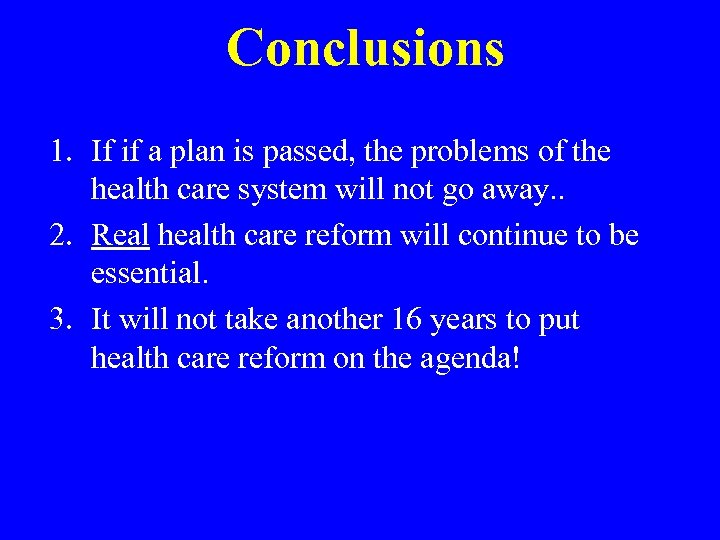 Conclusions

1. If if a plan is passed, the problems of the health care system will not go away..
2. Real health care reform will continue to be essential.
3. It will not take another 16 years to put health care reform on the agenda!